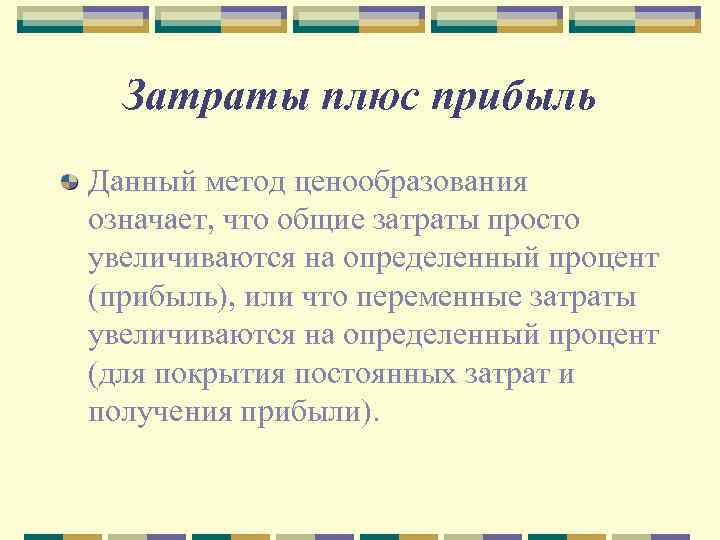 Затраты плюс прибыль

Данный метод ценообразования означает, что общие затраты просто увеличиваются на определенный процент (прибыль), или что переменные затраты увеличиваются на определенный процент (для покрытия постоянных затрат и получения прибыли).